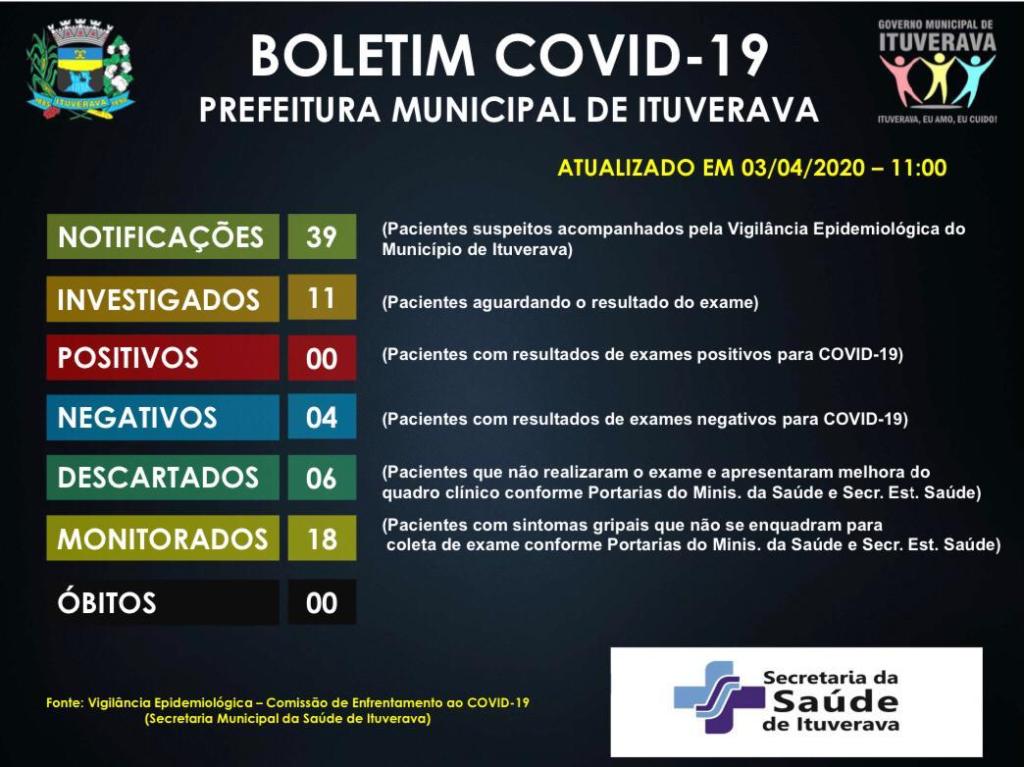 ITUVERAVA

BOLETIM COVID-19
PREFEITURA MUNICIPAL DE ITUVERAVA

GOVERNO MUNICIPAL DE
ITUVERAVA
ITUVERAVA, EU AMO, EU CUIDO!

ATUALIZADO EM 03/04/2020 – 11:00

NOTIFICAÇÕES 39 (Pacientes suspeitos acompanhados pela Vigilância Epidemiológica do Município de Ituverava)

INVESTIGADOS 11 (Pacientes aguardando o resultado do exame)

POSITIVOS 00 (Pacientes com resultados de exames positivos para COVID-19)

NEGATIVOS 04 (Pacientes com resultados de exames negativos para COVID-19)

DESCARTADOS 06 (Pacientes que não realizaram o exame e apresentaram melhora do quadro clínico conforme Portarias do Minis. da Saúde e Secr. Est. Saúde)

MONITORADOS 18 (Pacientes com sintomas gripais que não se enquadram para coleta de exame conforme Portarias do Minis. da Saúde e Secr. Est. Saúde)

ÓBITOS 00

Fonte: Vigilância Epidemiológica – Comissão de Enfrentamento ao COVID-19
(Secretaria Municipal da Saúde de Ituverava)

Secretaria da
Saúde
de Ituverava